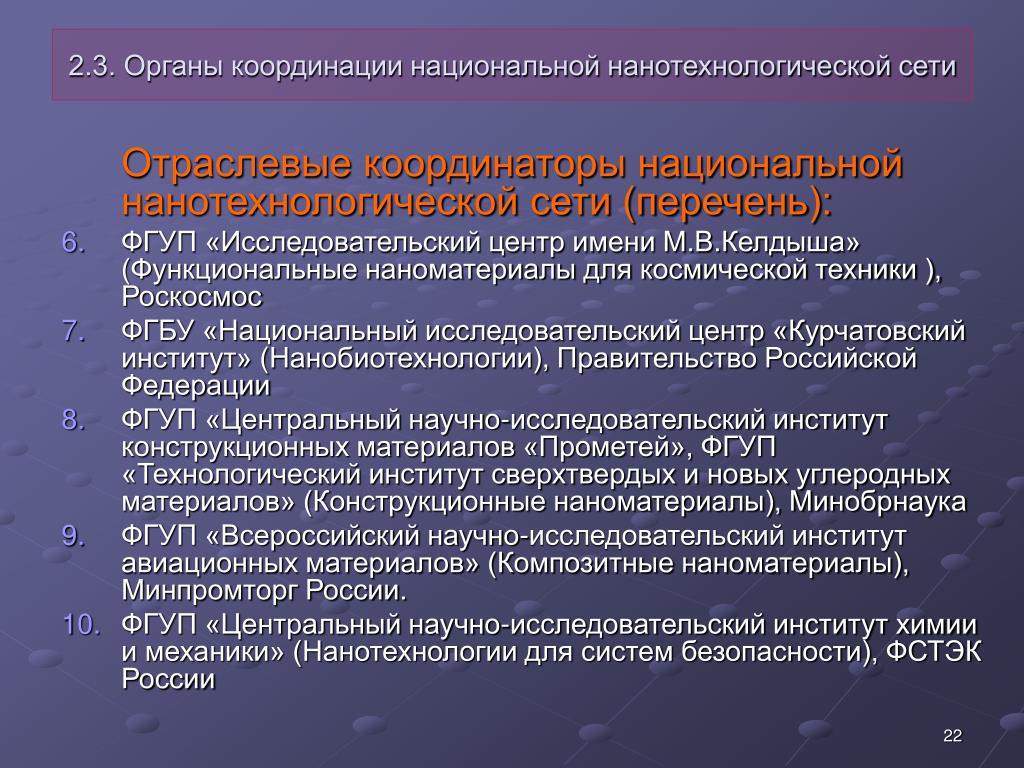 2.3. Органы координации национальной нанотехнологической сети

Отраслевые координаторы национальной нанотехнологической сети (перечень):

6. ФГУП «Исследовательский центр имени М.В.Келдыша» (Функциональные наноматериалы для космической техники ), Роскосмос
7. ФГБУ «Национальный исследовательский центр «Курчатовский институт» (Нанобиотехнологии), Правительство Российской Федерации
8. ФГУП «Центральный научно-исследовательский институт конструкционных материалов «Прометей», ФГУП «Технологический институт сверхтвердых и новых углеродных материалов» (Конструкционные наноматериалы), Минобрнаука
9. ФГУП «Всероссийский научно-исследовательский институт авиационных материалов» (Композитные наноматериалы), Минпромторг России.
10. ФГУП «Центральный научно-исследовательский институт химии и механики» (Нанотехнологии для систем безопасности), ФСТЭК России

22